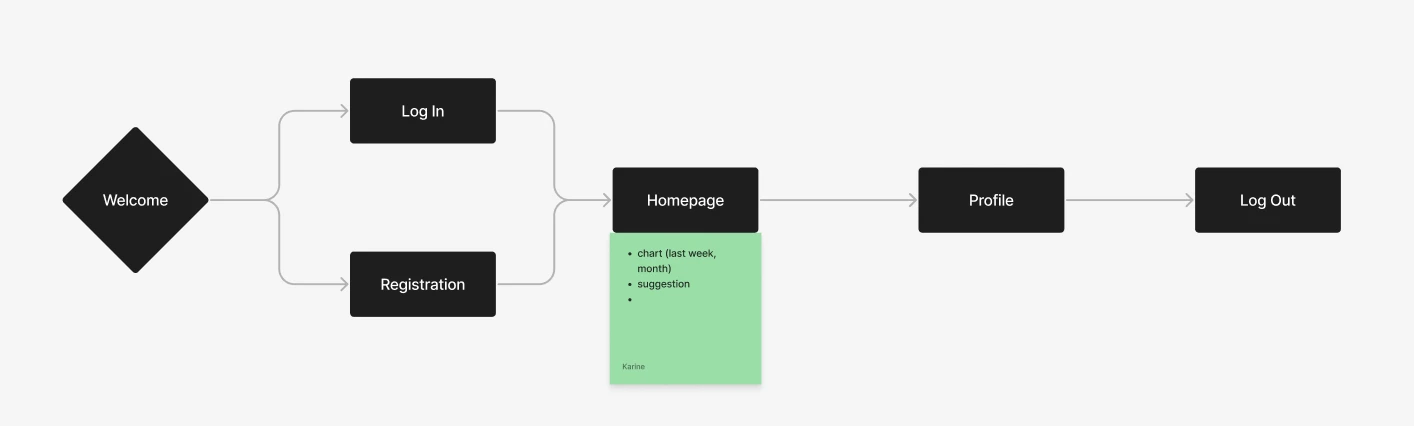 Welcome

Log In

Registration

Homepage

- chart (last week, month)
- suggestion
-

Karine

Profile

Log Out